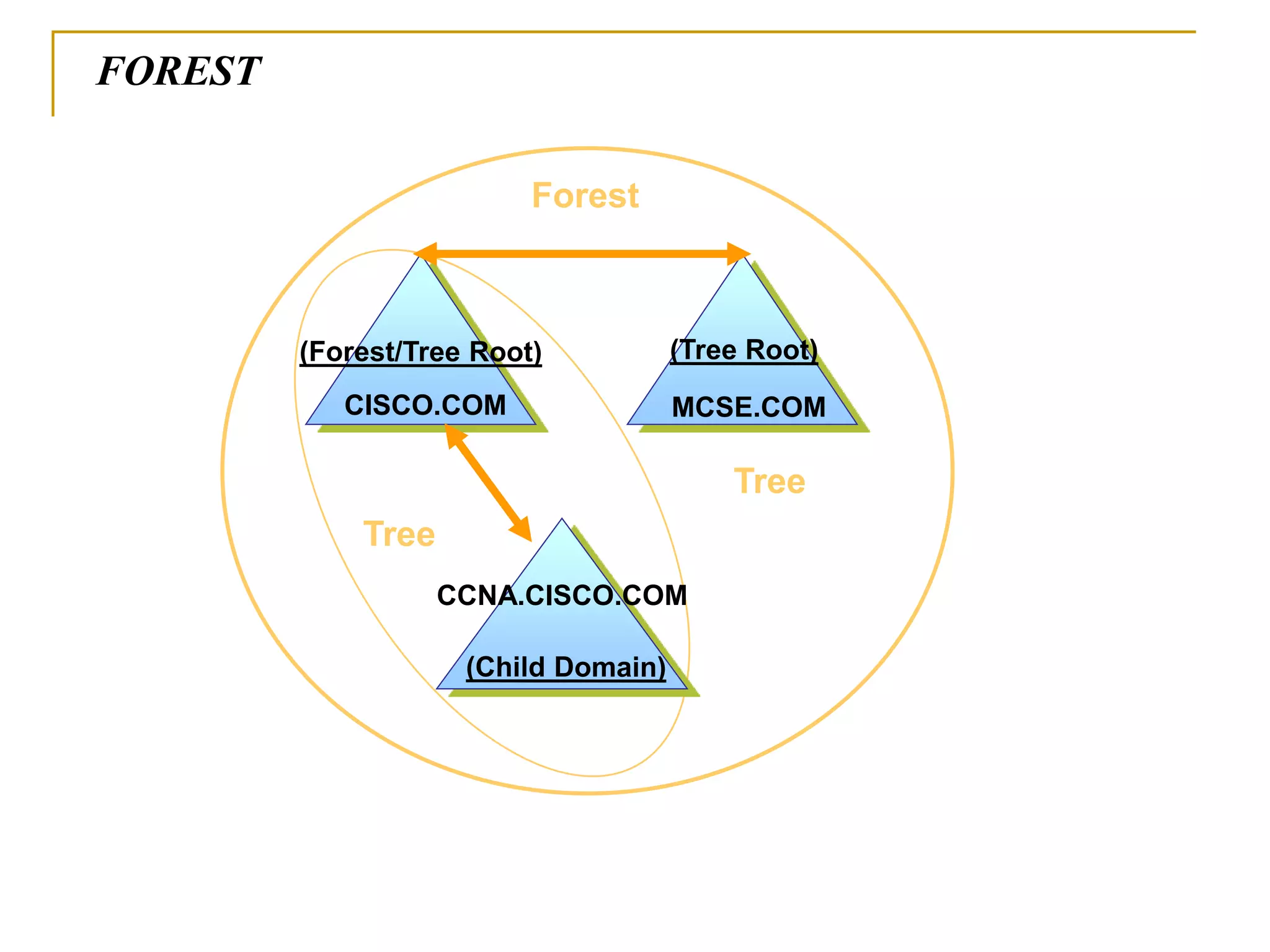 FOREST

Forest

(Forest/Tree Root)

CISCO.COM

(Tree Root)

MCSE.COM

Tree

Tree

CCNA.CISCO.COM

(Child Domain)